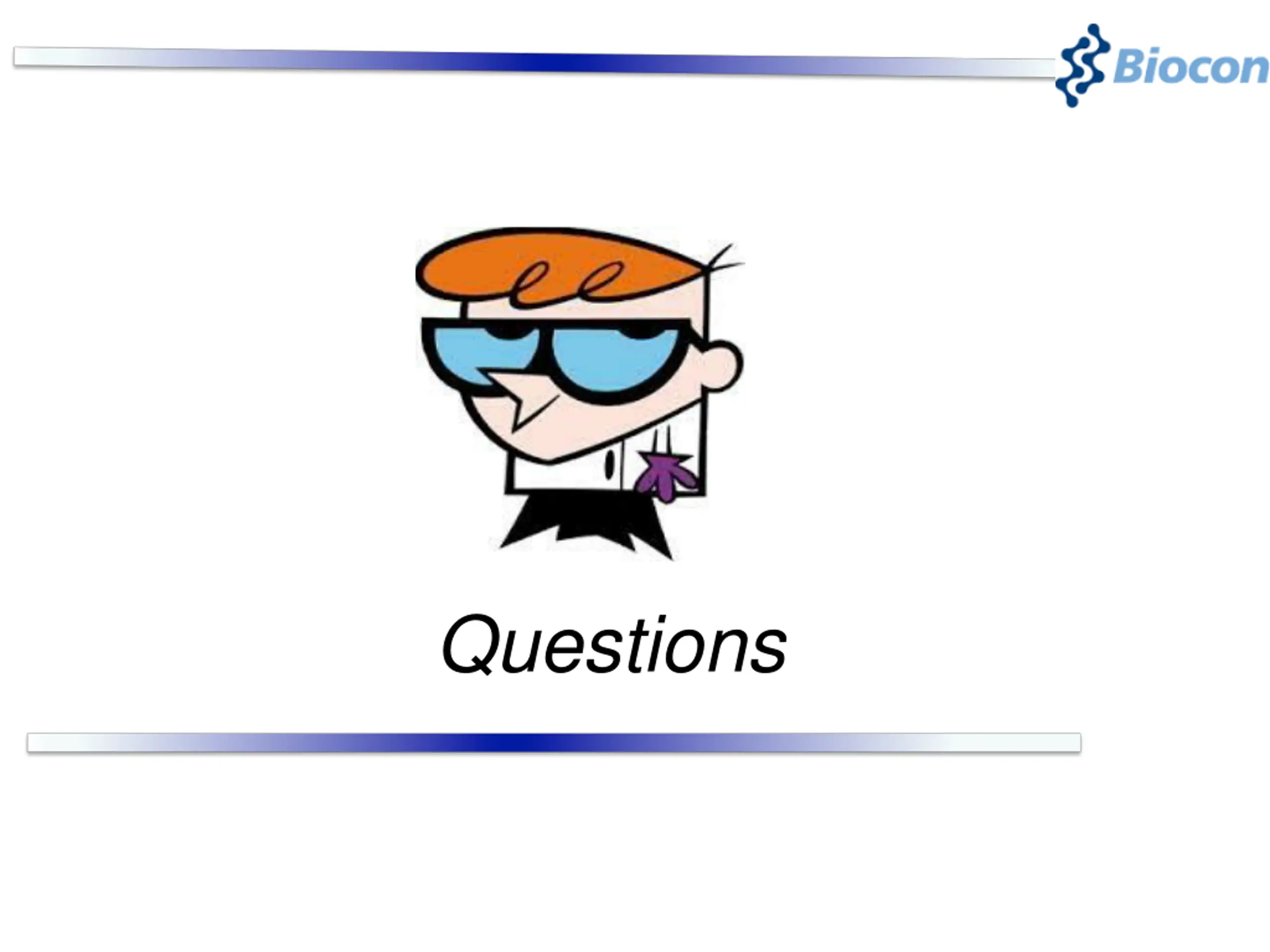 Biocon

Questions